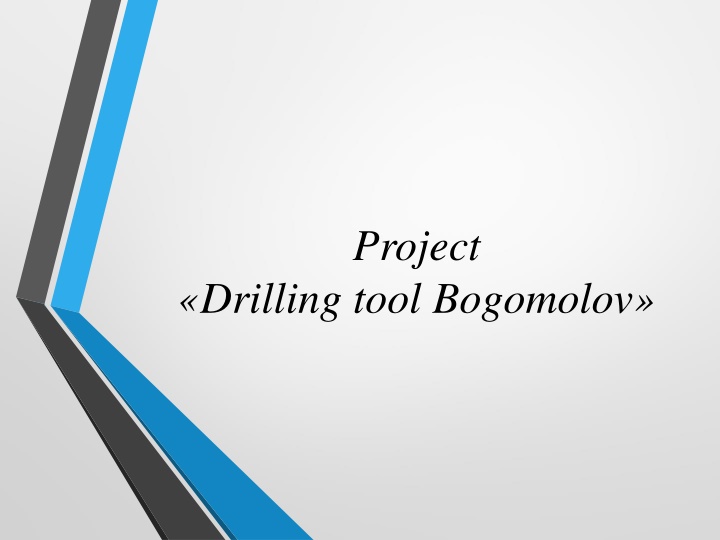 Project
«Drilling tool Bogomolov»